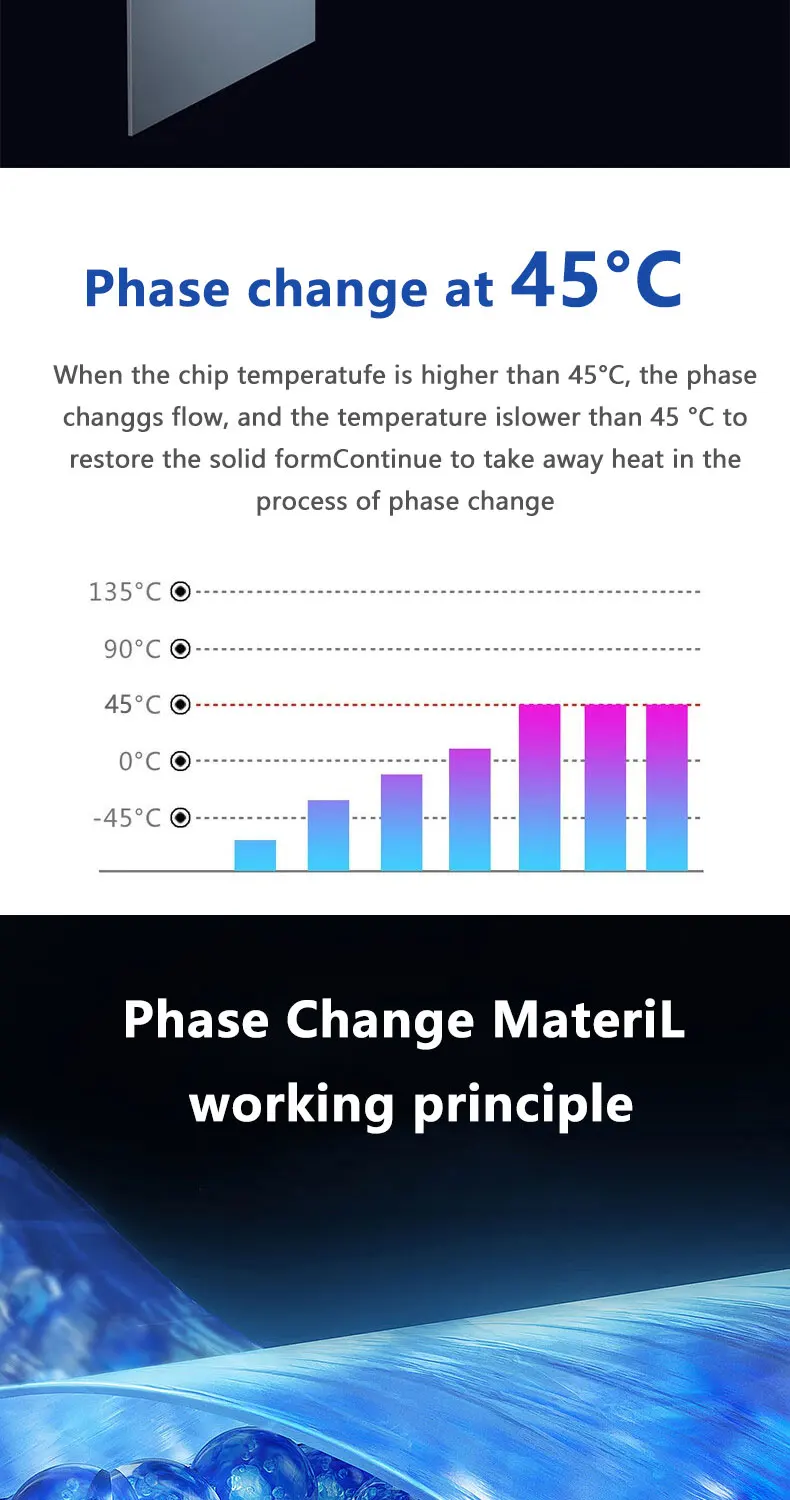 Phase change at 45°C

When the chip temperatufe is higher than 45°C, the phase changgs flow, and the temperature islower than 45 °C to restore the solid formContinue to take away heat in the process of phase change

135°C
90°C
45°C
0°C
-45°C

Phase Change MateriL working principle